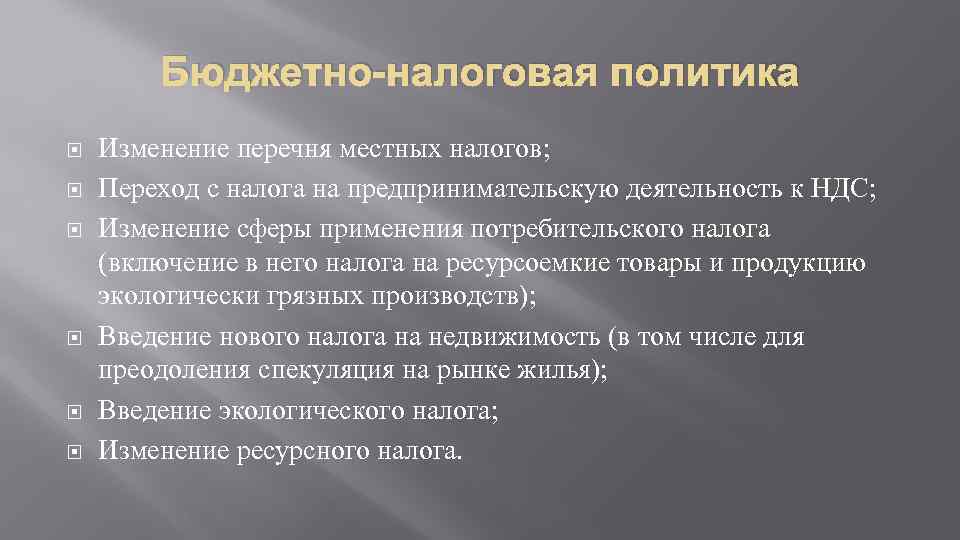 Бюджетно-налоговая политика

Изменение перечня местных налогов;

Переход с налога на предпринимательскую деятельность к НДС;

Изменение сферы применения потребительского налога (включение в него налога на ресурсоемкие товары и продукцию экологически грязных производств);

Введение нового налога на недвижимость (в том числе для преодоления спекуляция на рынке жилья);

Введение экологического налога;

Изменение ресурсного налога.